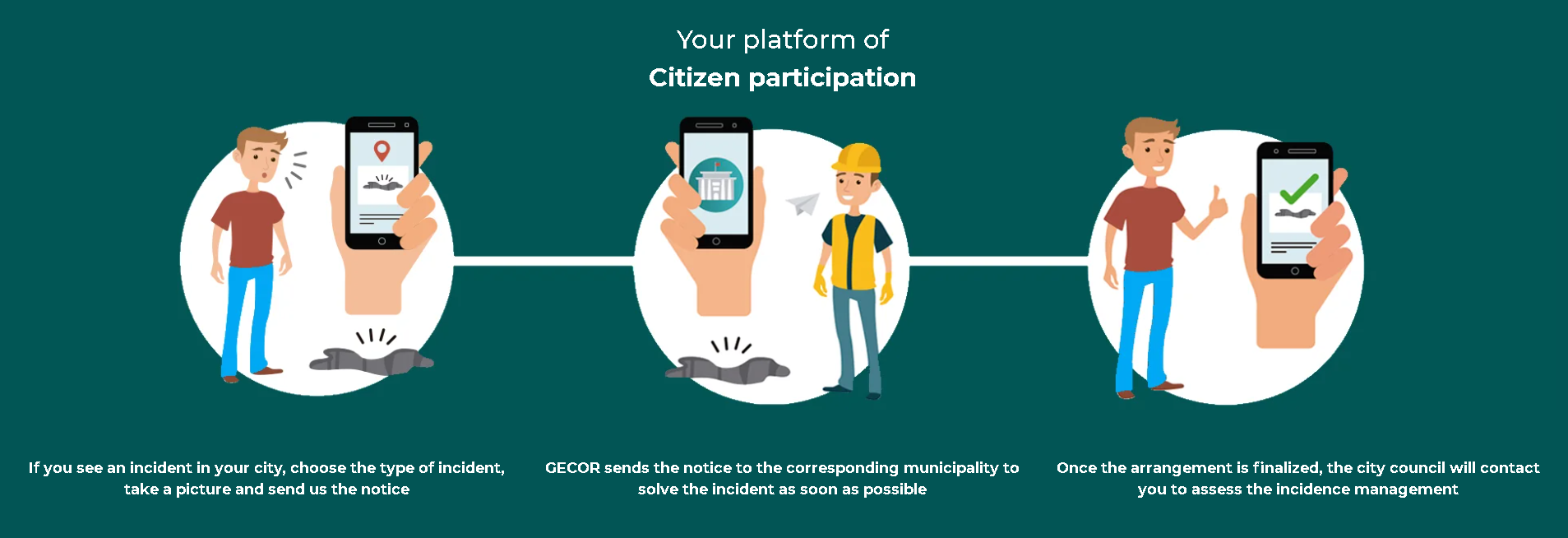 Your platform of
Citizen participation

If you see an incident in your city, choose the type of incident, take a picture and send us the notice

GECOR sends the notice to the corresponding municipality to solve the incident as soon as possible

Once the arrangement is finalized, the city council will contact you to assess the incidence management